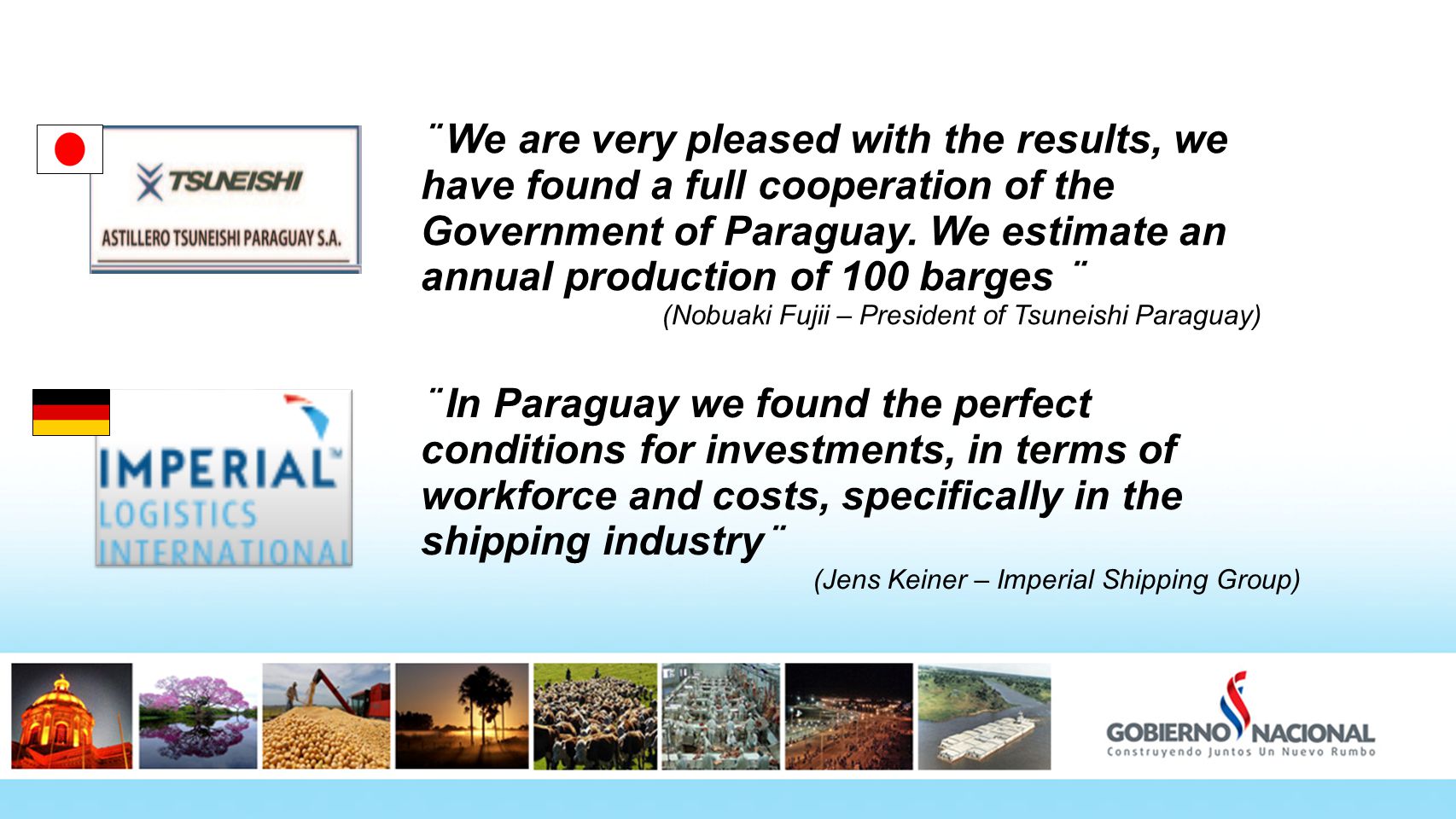 TSUNEISHI

ASTILLERO TSUNEISHI PARAGUAY S.A.

¨We are very pleased with the results, we have found a full cooperation of the Government of Paraguay. We estimate an annual production of 100 barges ¨

(Nobuaki Fujii – President of Tsuneishi Paraguay)

IMPERIAL™ LOGISTICS INTERNATIONAL

¨In Paraguay we found the perfect conditions for investments, in terms of workforce and costs, specifically in the shipping industry¨

(Jens Keiner – Imperial Shipping Group)

GOBIERNO NACIONAL
Construyendo Juntos Un Nuevo Rumbo